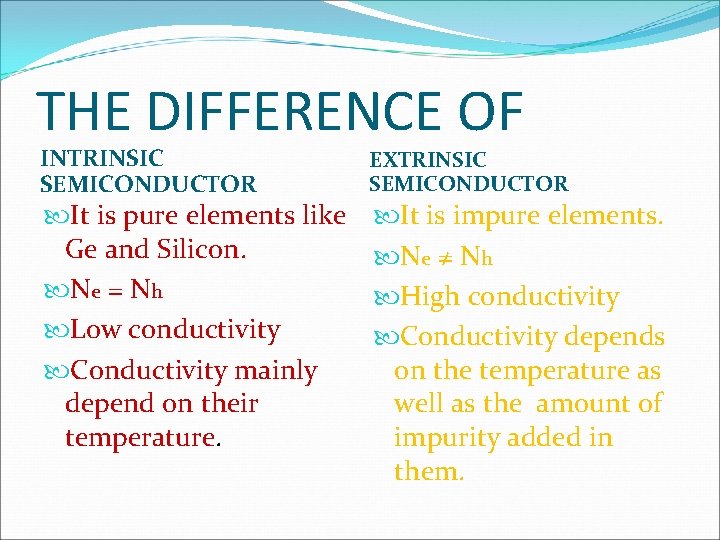 THE DIFFERENCE OF

INTRINSIC SEMICONDUCTOR

It is pure elements like Ge and Silicon.

$N_e = N_h$

Low conductivity

Conductivity mainly depend on their temperature.

EXTRINSIC SEMICONDUCTOR

It is impure elements.

$N_e \neq N_h$

High conductivity

Conductivity depends on the temperature as well as the amount of impurity added in them.